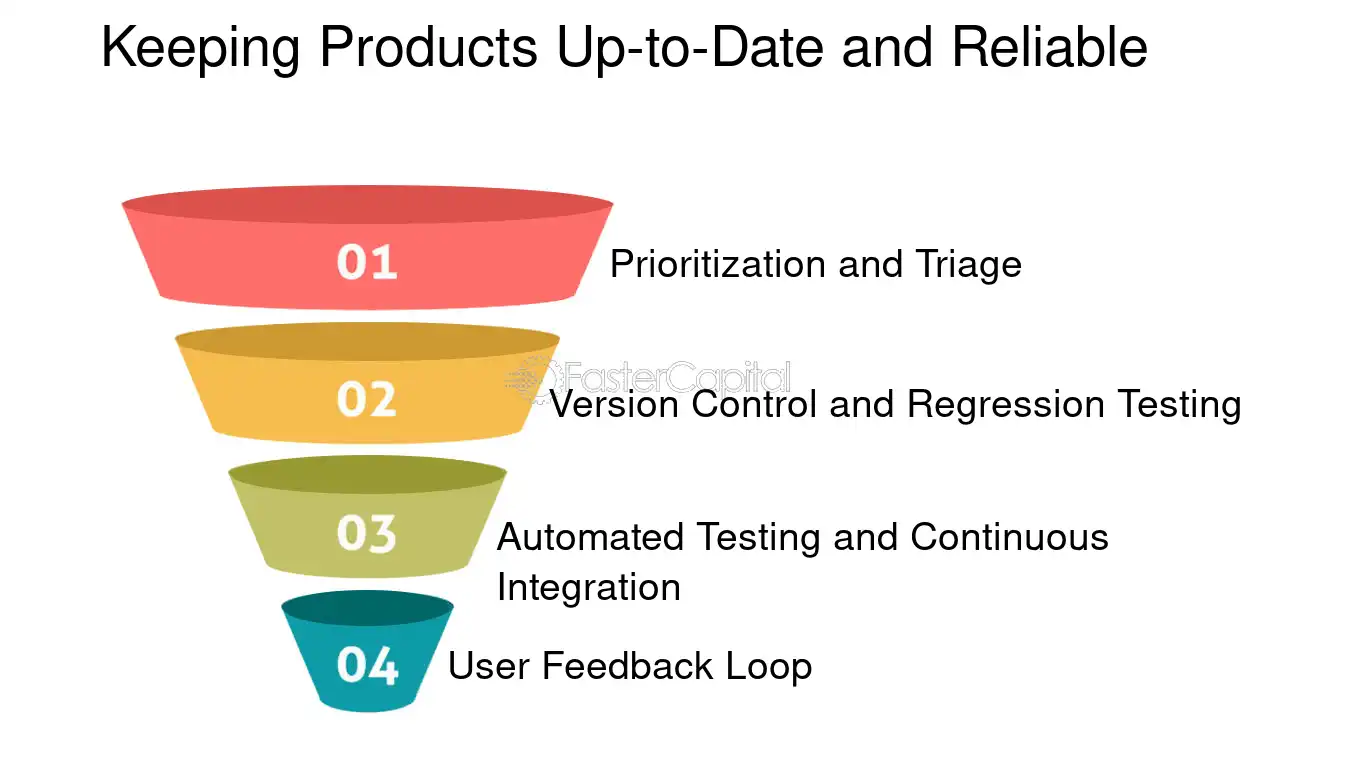 Keeping Products Up-to-Date and Reliable

01 Prioritization and Triage

FasterCapital

02 Version Control and Regression Testing

03 Automated Testing and Continuous Integration

04 User Feedback Loop